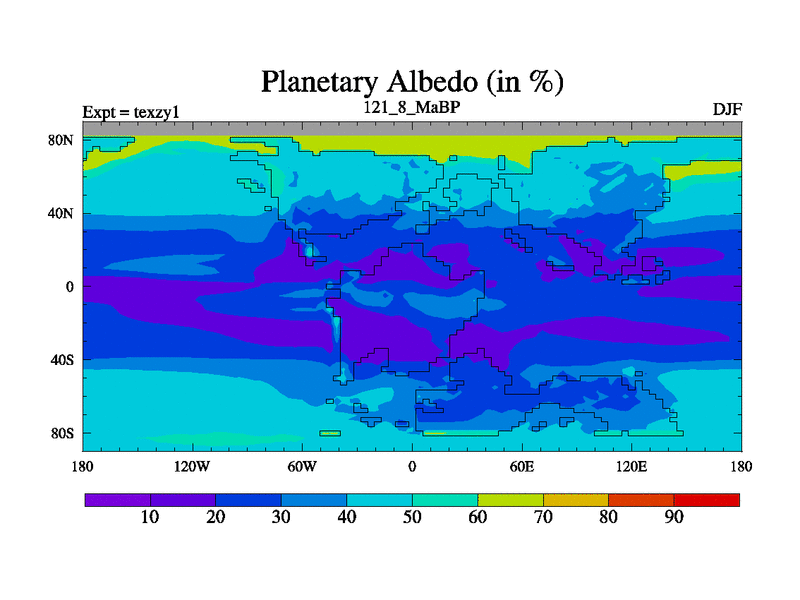 Planetary Albedo (in %)

Expt = texzy1
121_8_MaBP
DJF

80N
40N
0
40S
80S

180
120W
60W
0
60E
120E
180

10
20
30
40
50
60
70
80
90